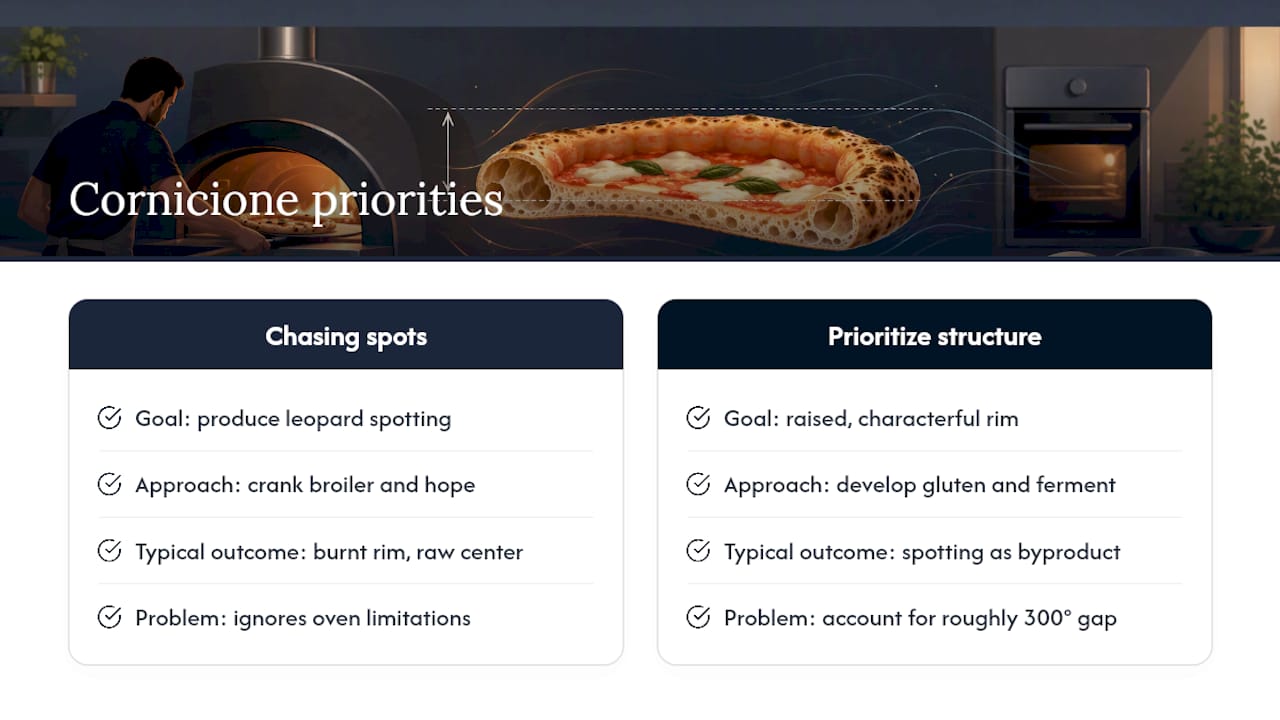 Cornicione priorities

Chasing spots

Goal: produce leopard spotting

Approach: crank broiler and hope

Typical outcome: burnt rim, raw center

Problem: ignores oven limitations

Prioritize structure

Goal: raised, characterful rim

Approach: develop gluten and ferment

Typical outcome: spotting as byproduct

Problem: account for roughly 300° gap